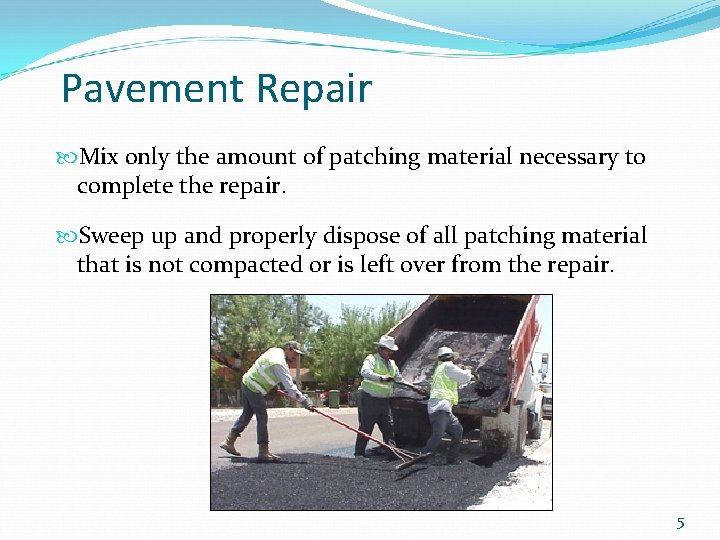 Pavement Repair

Mix only the amount of patching material necessary to complete the repair.

Sweep up and properly dispose of all patching material that is not compacted or is left over from the repair.

5